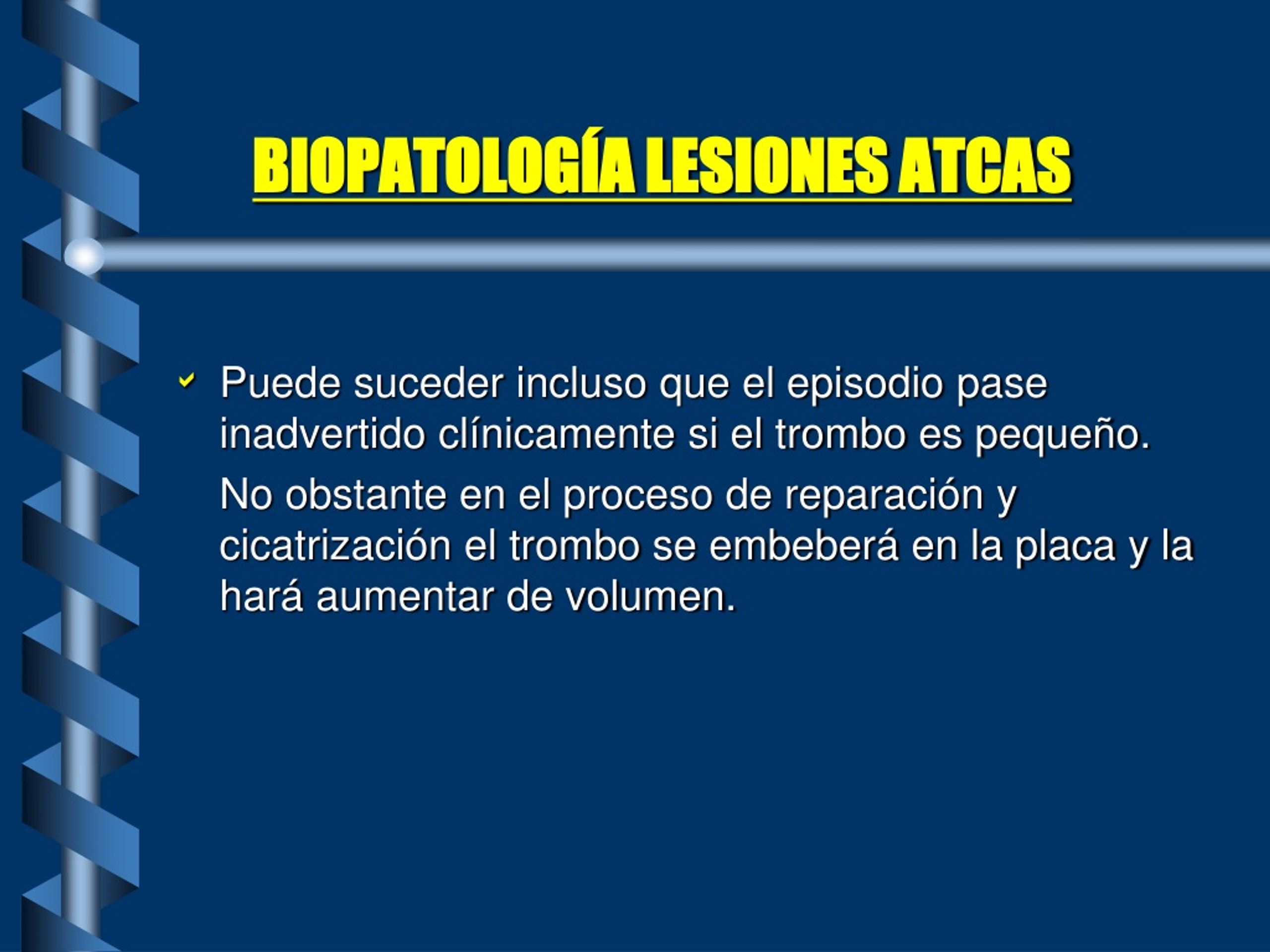 BIOPATOLOGÍA LESIONES ATCAS

Puede suceder incluso que el episodio pase inadvertido clínicamente si el trombo es pequeño.

No obstante en el proceso de reparación y cicatrización el trombo se embeberá en la placa y la hará aumentar de volumen.